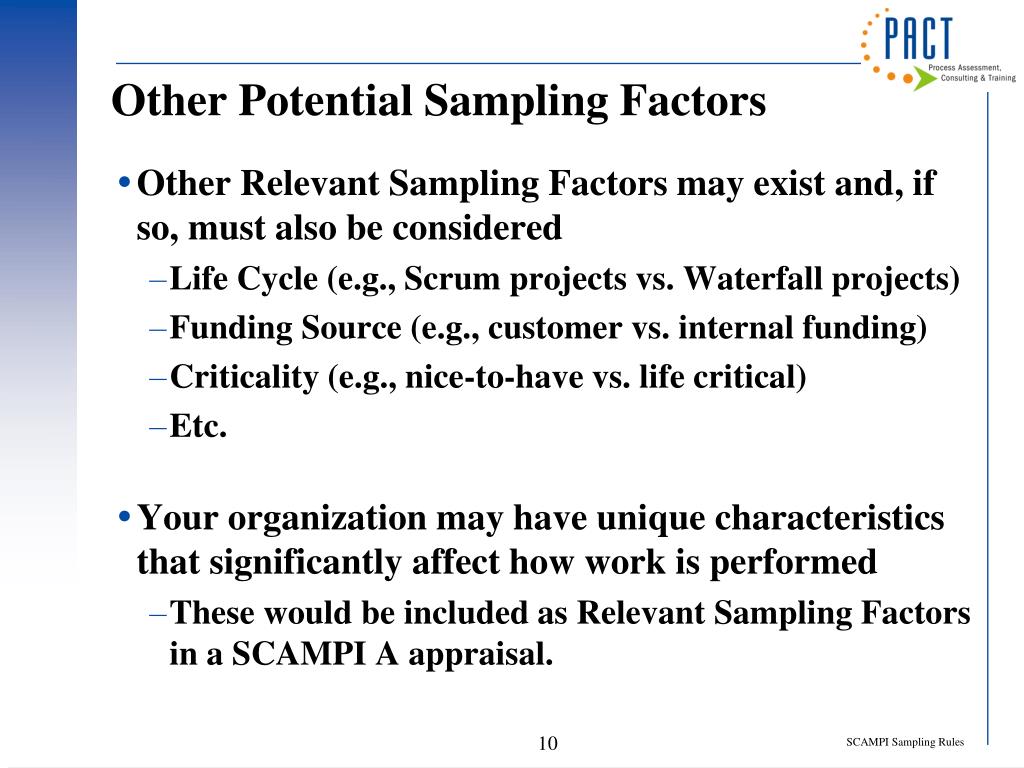 PACT
Process Assessment, Consulting & Training

Other Potential Sampling Factors

• Other Relevant Sampling Factors may exist and, if so, must also be considered
– Life Cycle (e.g., Scrum projects vs. Waterfall projects)
– Funding Source (e.g., customer vs. internal funding)
– Criticality (e.g., nice-to-have vs. life critical)
– Etc.

• Your organization may have unique characteristics that significantly affect how work is performed
– These would be included as Relevant Sampling Factors in a SCAMPI A appraisal.

10

SCAMPI Sampling Rules